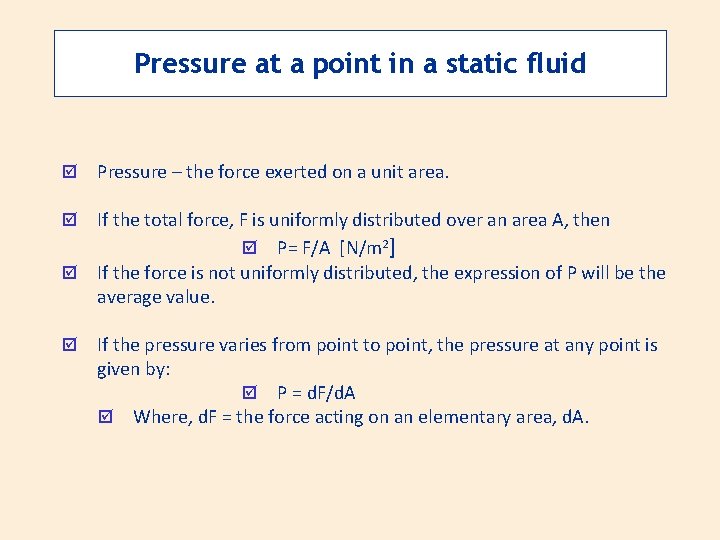 Pressure at a point in a static fluid

☑ Pressure – the force exerted on a unit area.

☑ If the total force, F is uniformly distributed over an area A, then

☑ P= F/A [N/m$^2$]

☑ If the force is not uniformly distributed, the expression of P will be the average value.

☑ If the pressure varies from point to point, the pressure at any point is given by:

☑ P = dF/dA

☑ Where, dF = the force acting on an elementary area, dA.